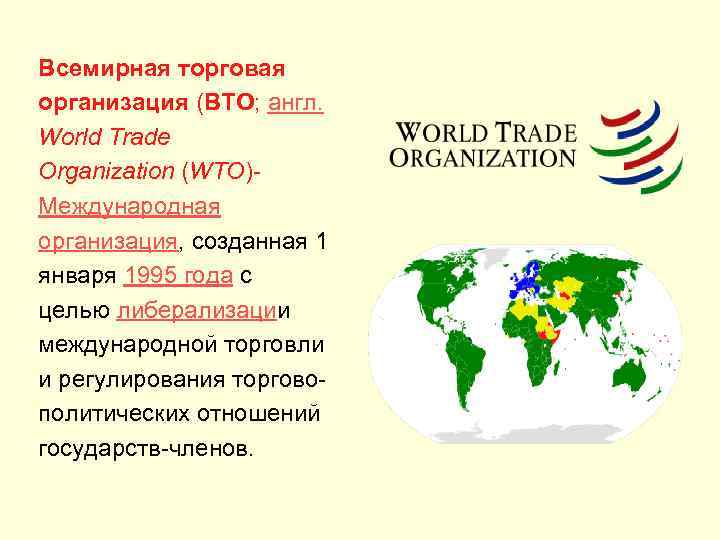 Всемирная торговая организация (ВТО; англ. World Trade Organization (WTO)- Международная организация, созданная 1 января 1995 года с целью либерализации международной торговли и регулирования торгово-политических отношений государств-членов.

WORLD TRADE ORGANIZATION